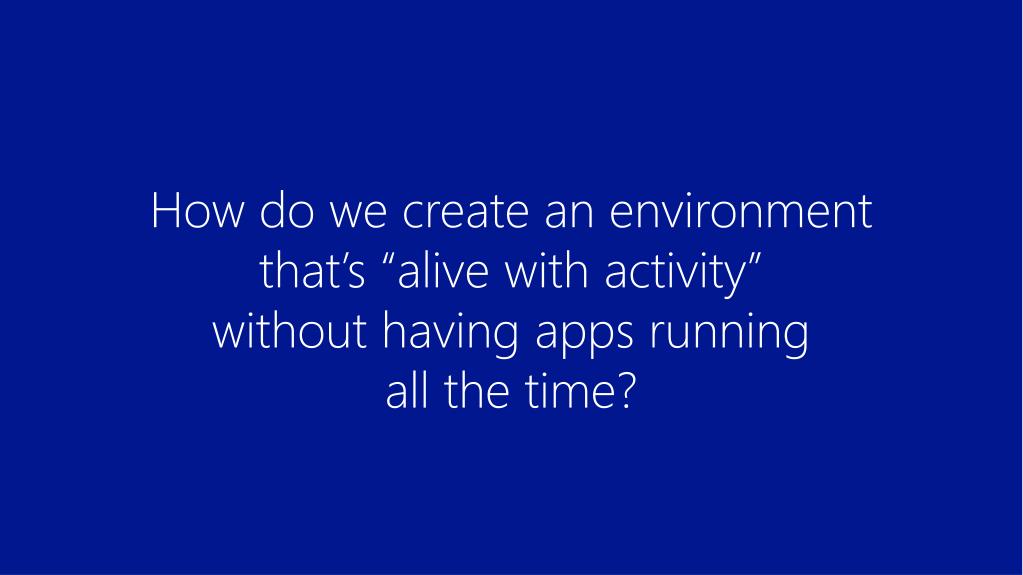 How do we create an environment that’s “alive with activity” without having apps running all the time?